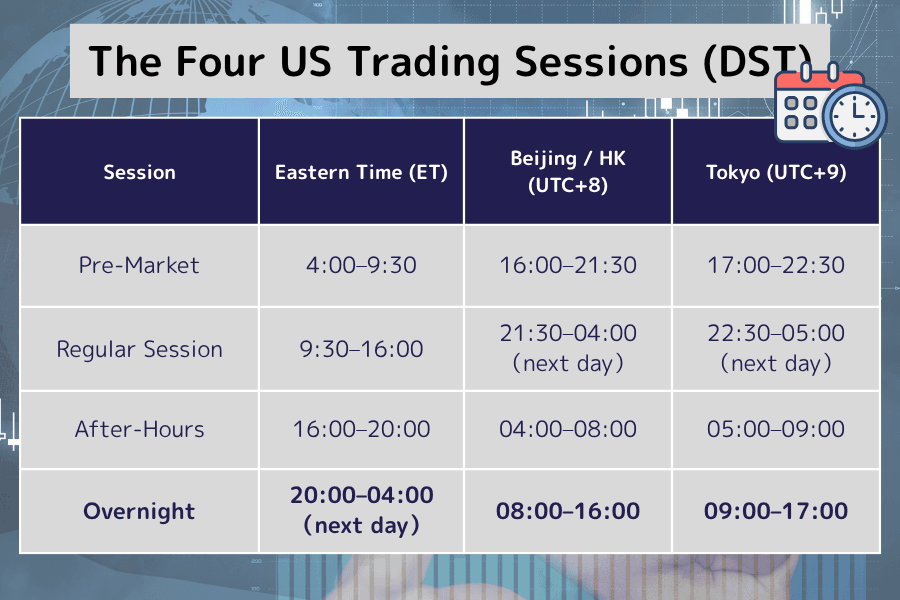 The Four US Trading Sessions (DST)

| Session | Eastern Time (ET) | Beijing / HK (UTC+8) | Tokyo (UTC+9) |
|---|---|---|---|
| Pre-Market | 4:00–9:30 | 16:00–21:30 | 17:00–22:30 |
| Regular Session | 9:30–16:00 | 21:30–04:00 (next day) | 22:30–05:00 (next day) |
| After-Hours | 16:00–20:00 | 04:00–08:00 | 05:00–09:00 |
| Overnight | 20:00–04:00 (next day) | 08:00–16:00 | 09:00–17:00 |